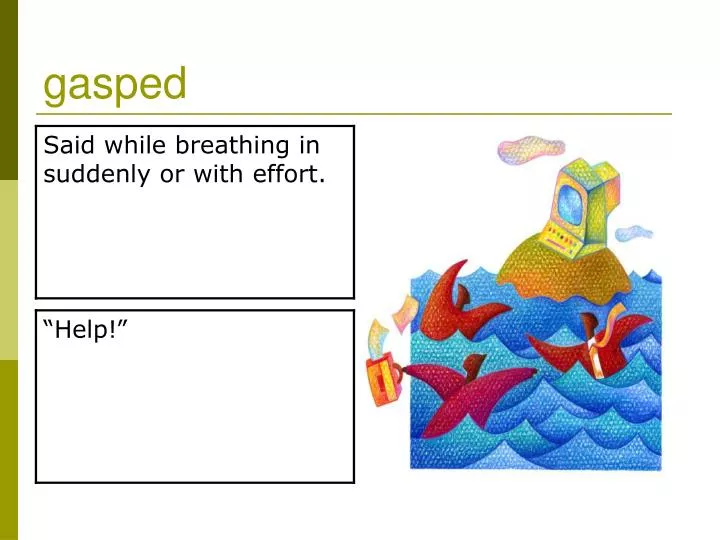 gasped

Said while breathing in suddenly or with effort.

“Help!”